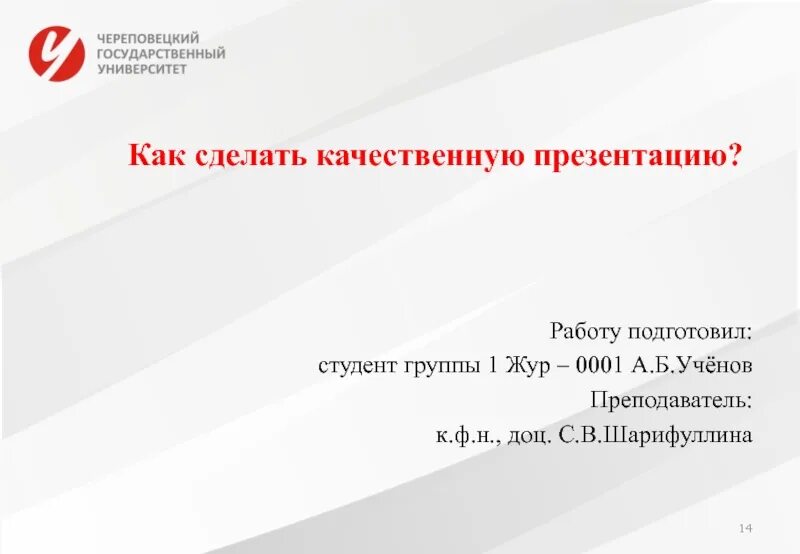 ЧЕРЕПОВЕЦКИЙ
ГОСУДАРСТВЕННЫЙ
УНИВЕРСИТЕТ

Как сделать качественную презентацию?

Работу подготовил:
студент группы 1 Жур – 0001 А.Б.Учёнов
Преподаватель:
к.ф.н., доц. С.В.Шарифуллина

14